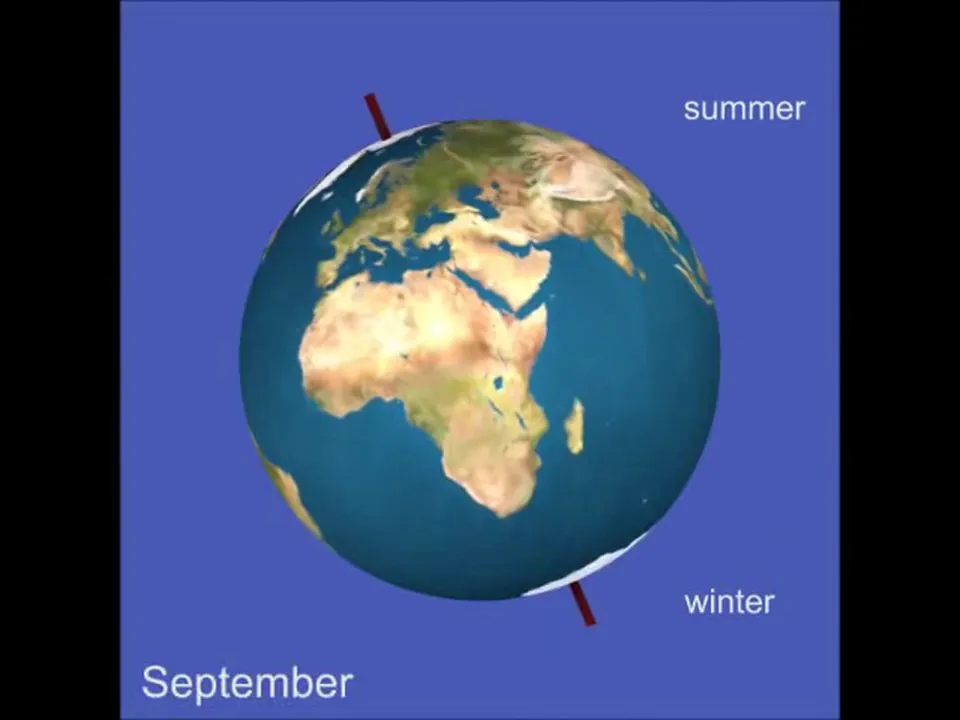 summer

winter

September